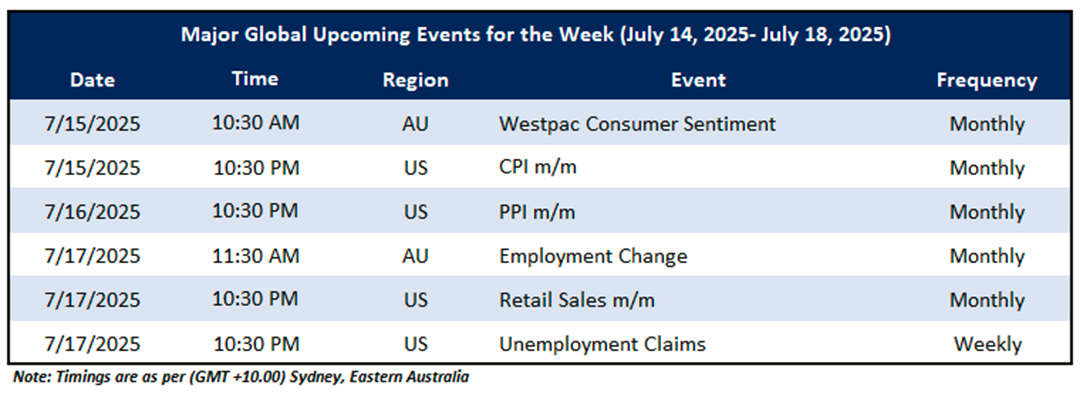 Major Global Upcoming Events for the Week (July 14, 2025- July 18, 2025)

| Date | Time | Region | Event | Frequency |
|---|---|---|---|---|
| 7/15/2025 | 10:30 AM | AU | Westpac Consumer Sentiment | Monthly |
| 7/15/2025 | 10:30 PM | US | CPI m/m | Monthly |
| 7/16/2025 | 10:30 PM | US | PPI m/m | Monthly |
| 7/17/2025 | 11:30 AM | AU | Employment Change | Monthly |
| 7/17/2025 | 10:30 PM | US | Retail Sales m/m | Monthly |
| 7/17/2025 | 10:30 PM | US | Unemployment Claims | Weekly |

Note: Timings are as per (GMT +10.00) Sydney, Eastern Australia